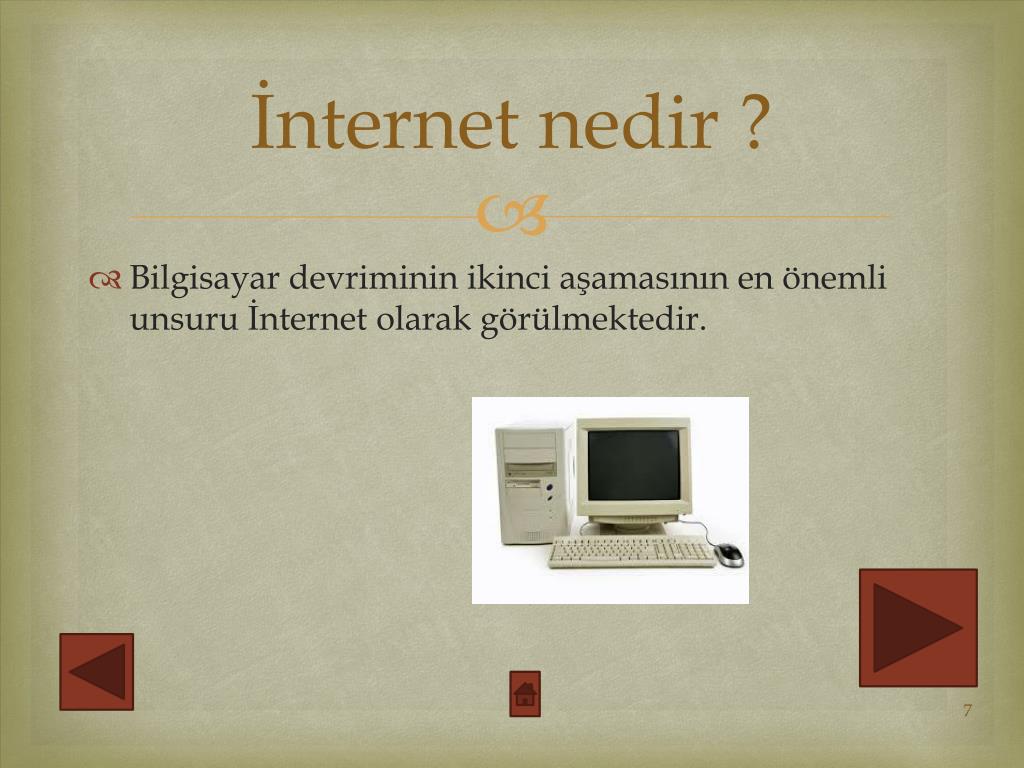 İnternet nedir ?

Bilgisayar devriminin ikinci aşamasının en önemli unsuru İnternet olarak görülmektedir.

7